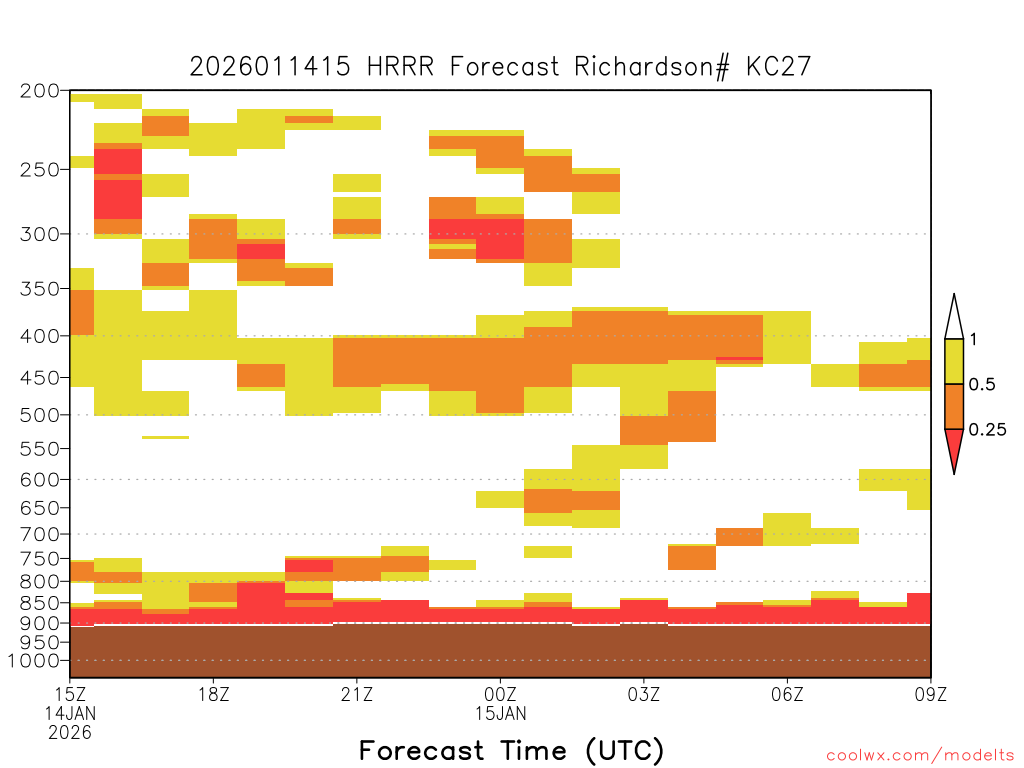 2026011415 HRRR Forecast Richardson# KC27

200
250
300
350
400
450
500
550
600
650
700
750
800
850
900
950
1000

1
0.5
0.25

15Z
14JAN
2026
18Z
21Z
00Z
15JAN
03Z
06Z
09Z

Forecast Time (UTC)

coolwx.com/modelts